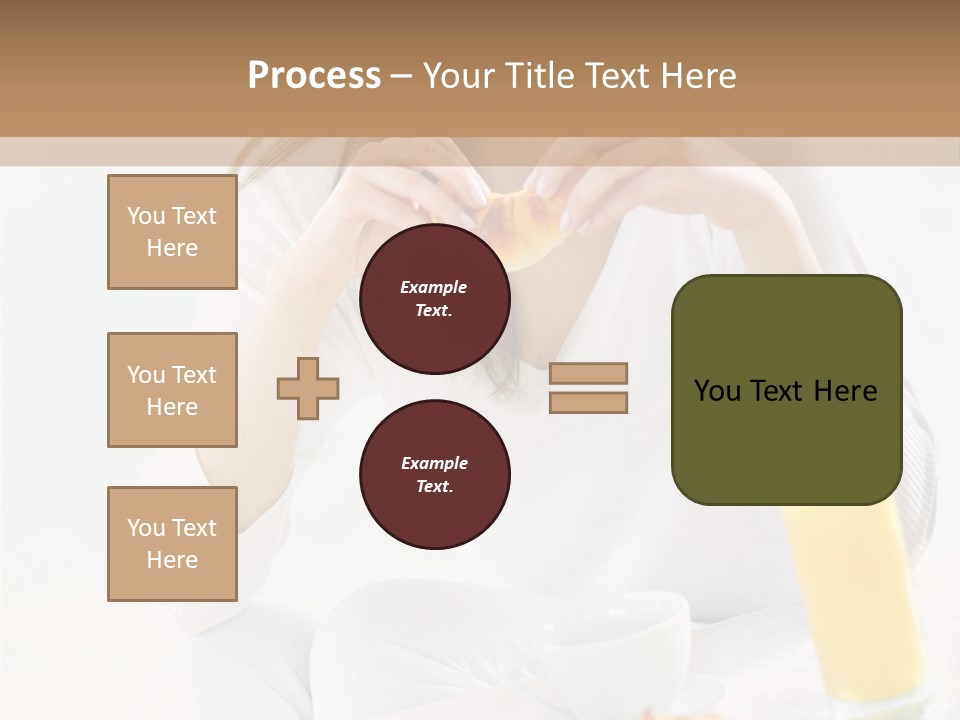 Process – Your Title Text Here

You Text Here

You Text Here

You Text Here

Example Text.

Example Text.

You Text Here